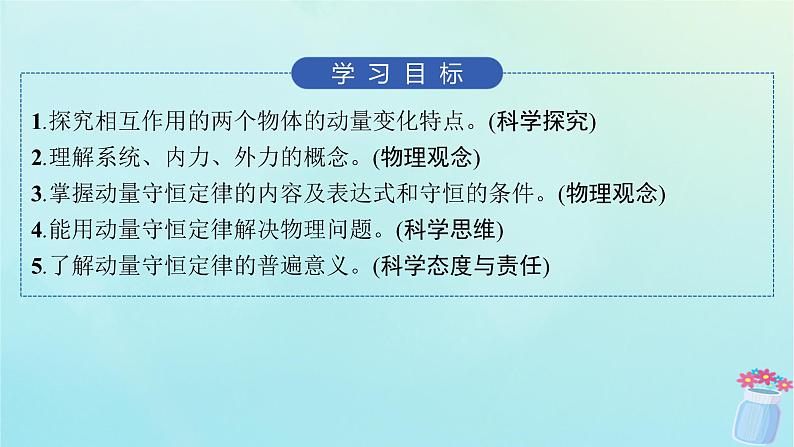 学习目标

1.探究相互作用的两个物体的动量变化特点。(科学探究)

2.理解系统、内力、外力的概念。(物理观念)

3.掌握动量守恒定律的内容及表达式和守恒的条件。(物理观念)

4.能用动量守恒定律解决物理问题。(科学思维)

5.了解动量守恒定律的普遍意义。(科学态度与责任)